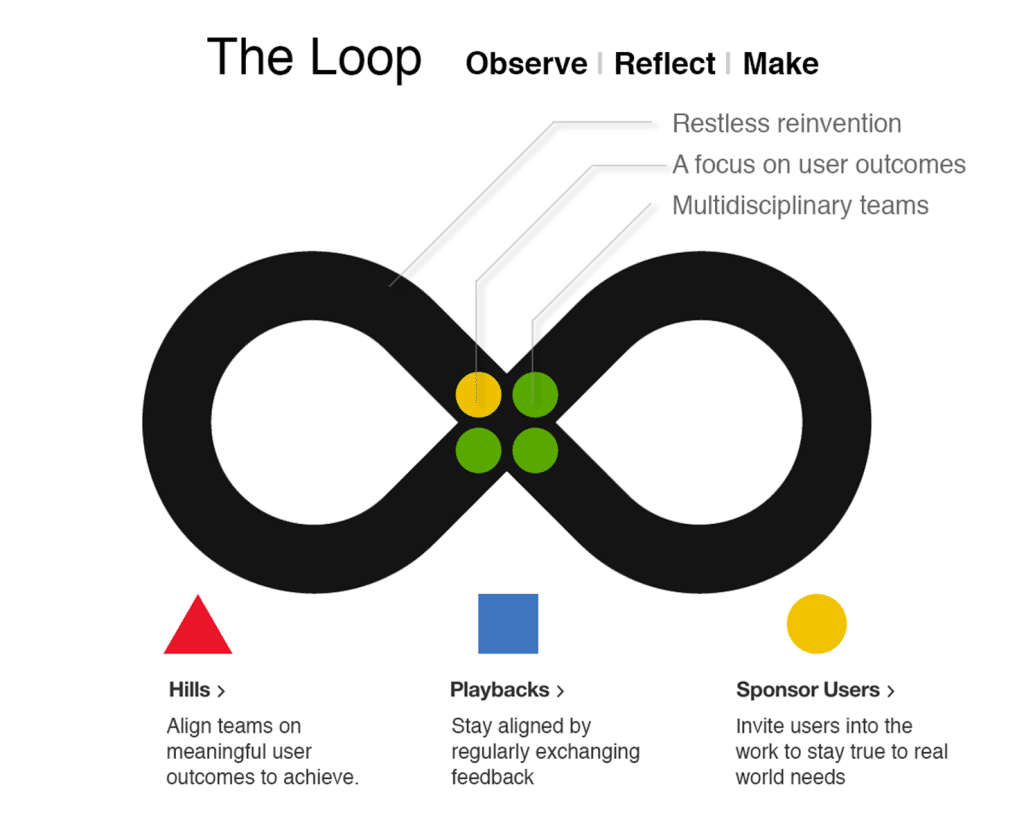 The Loop Observe | Reflect | Make

Restless reinvention

A focus on user outcomes

Multidisciplinary teams

Hills >

Align teams on meaningful user outcomes to achieve.

Playbacks >

Stay aligned by regularly exchanging feedback

Sponsor Users >

Invite users into the work to stay true to real world needs